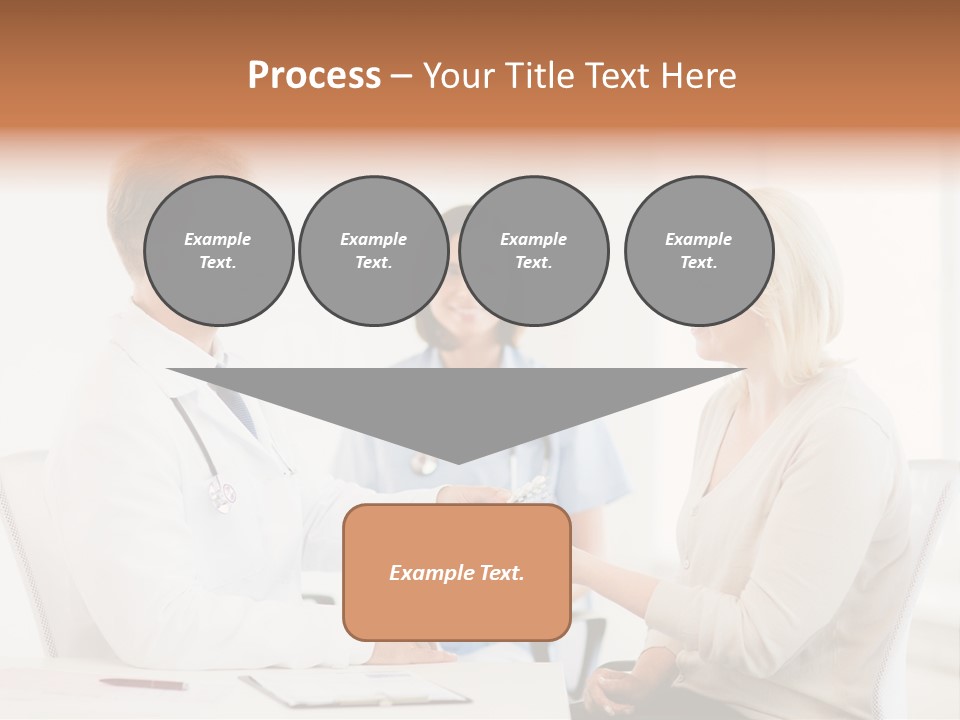 Process – Your Title Text Here

Example Text.

Example Text.

Example Text.

Example Text.

Example Text.